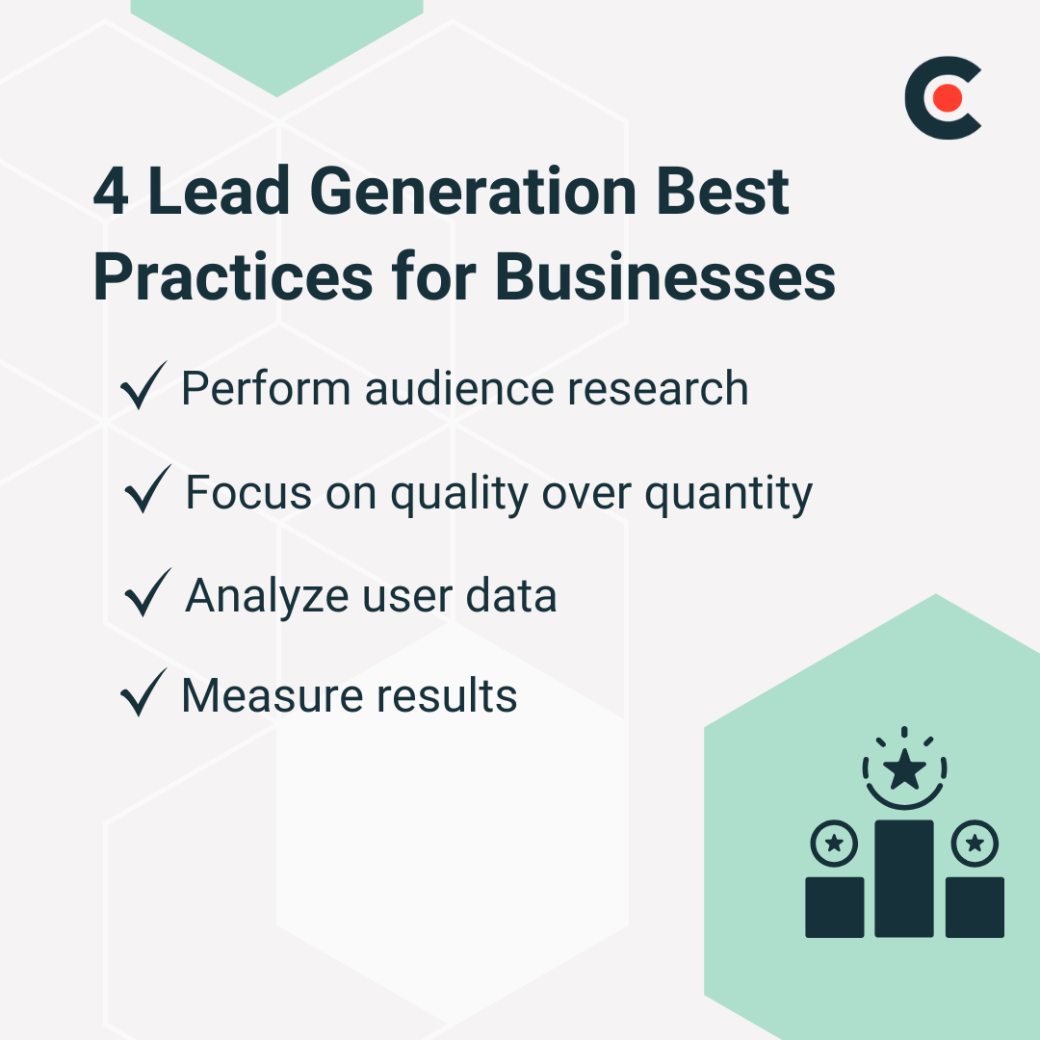 4 Lead Generation Best Practices for Businesses

✓ Perform audience research

✓ Focus on quality over quantity

✓ Analyze user data

✓ Measure results